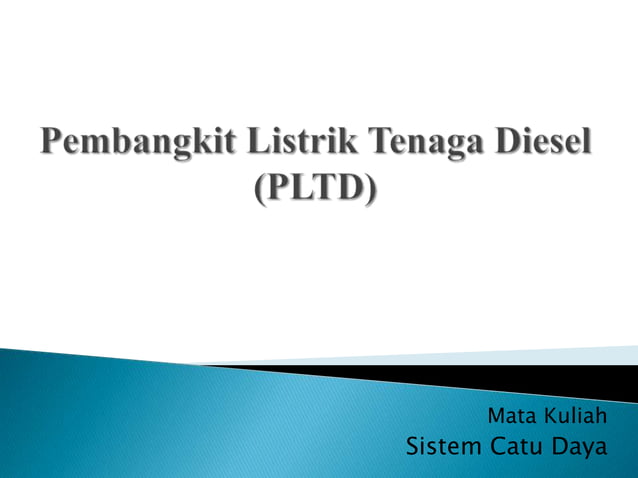 Pembangkit Listrik Tenaga Diesel (PLTD)

Mata Kuliah
Sistem Catu Daya